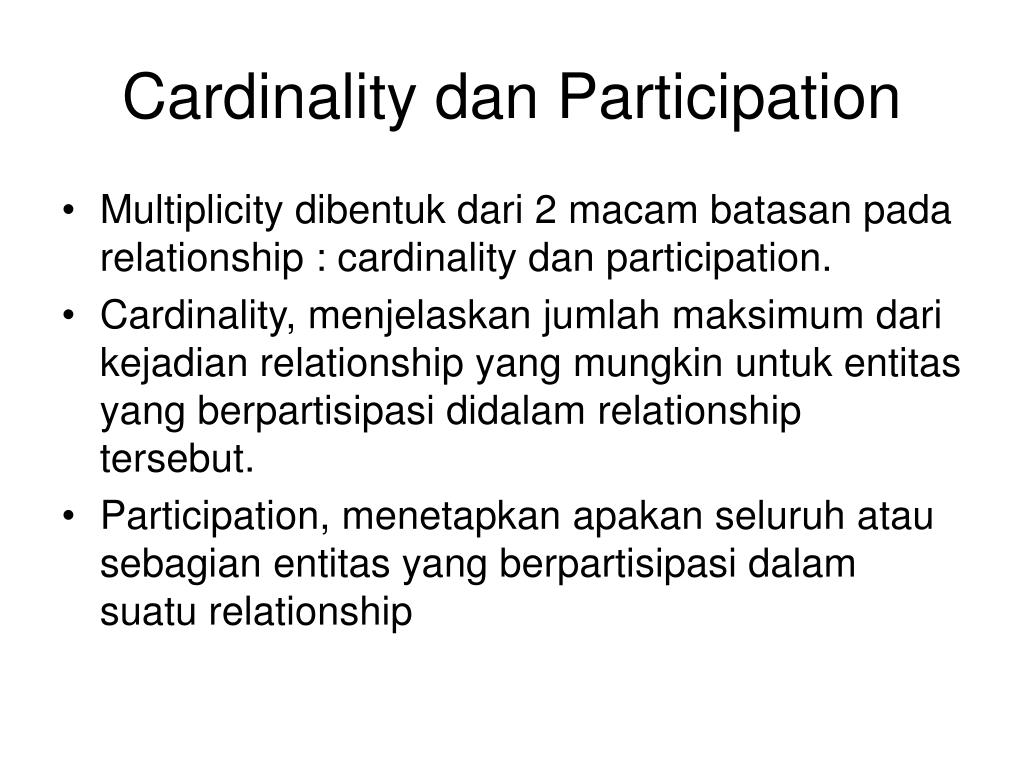 Cardinality dan Participation

• Multiplicity dibentuk dari 2 macam batasan pada relationship : cardinality dan participation.
• Cardinality, menjelaskan jumlah maksimum dari kejadian relationship yang mungkin untuk entitas yang berpartisipasi didalam relationship tersebut.
• Participation, menetapkan apakan seluruh atau sebagian entitas yang berpartisipasi dalam suatu relationship